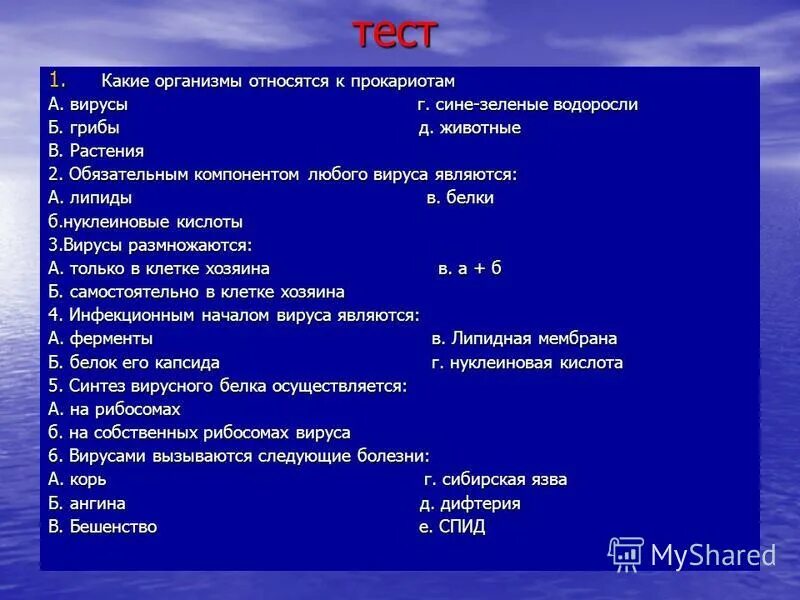 тест

1. Какие организмы относятся к прокариотам
А. вирусы г. сине-зеленые водоросли
Б. грибы д. животные
В. Растения
2. Обязательным компонентом любого вируса являются:
А. липиды в. белки
б.нуклеиновые кислоты
3.Вирусы размножаются:
А. только в клетке хозяина в. а + б
Б. самостоятельно в клетке хозяина
4. Инфекционным началом вируса являются:
А. ферменты в. Липидная мембрана
Б. белок его капсида г. нуклеиновая кислота
5. Синтез вирусного белка осуществляется:
А. на рибосомах
б. на собственных рибосомах вируса
6. Вирусами вызываются следующие болезни:
А. корь г. сибирская язва
Б. ангина д. дифтерия
В. Бешенство е. СПИД

MyShared